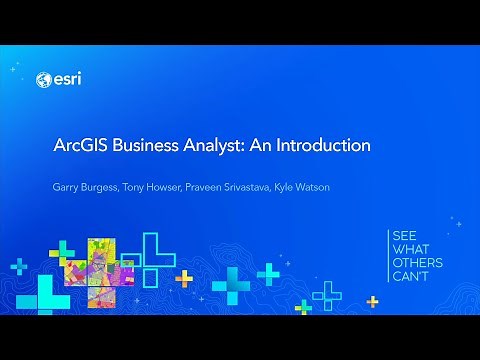 esri

ArcGIS Business Analyst: An Introduction

Garry Burgess, Tony Howser, Praveen Srivastava, Kyle Watson

SEE
WHAT
OTHERS
CAN'T